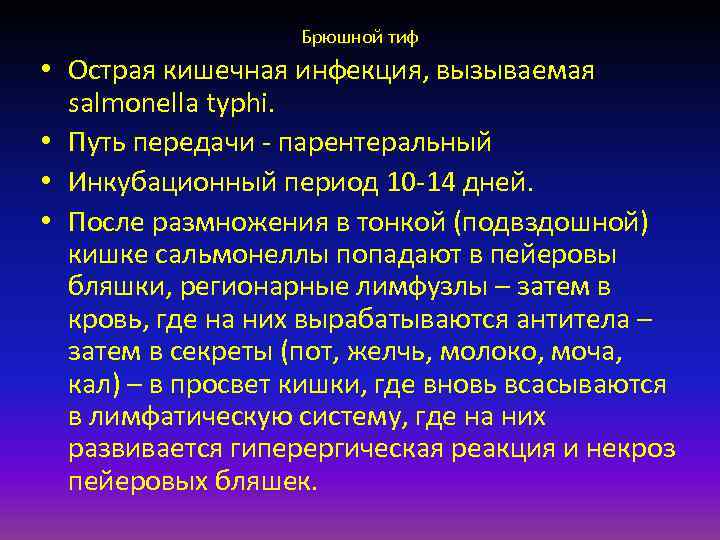 Брюшной тиф

• Острая кишечная инфекция, вызываемая salmonella typhi.
• Путь передачи - парентеральный
• Инкубационный период 10-14 дней.
• После размножения в тонкой (подвздошной) кишке сальмонеллы попадают в пейеровы бляшки, регионарные лимфузлы – затем в кровь, где на них вырабатываются антитела – затем в секреты (пот, желчь, молоко, моча, кал) – в просвет кишки, где вновь всасываются в лимфатическую систему, где на них развивается гиперергическая реакция и некроз пейеровых бляшек.